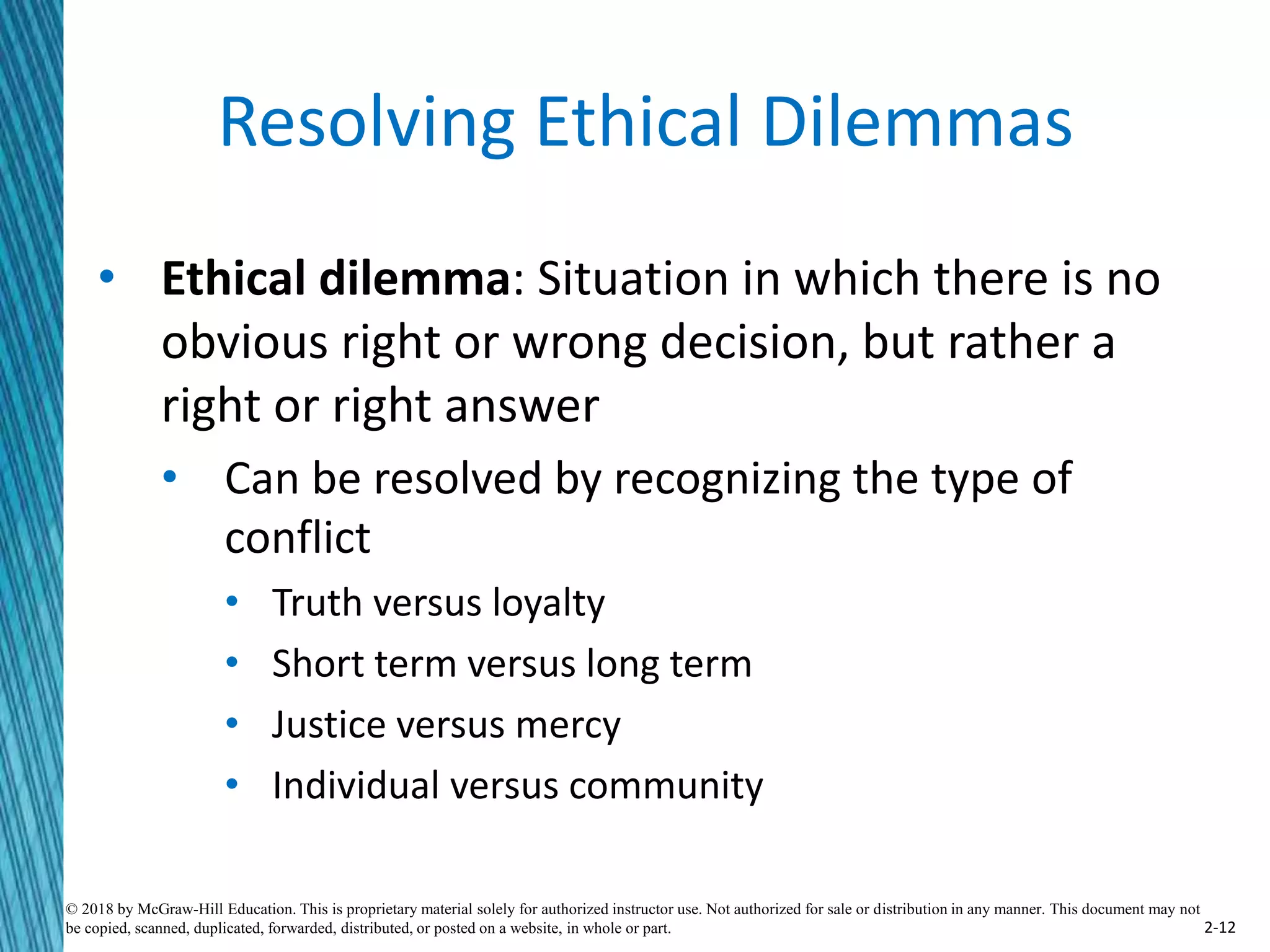 Resolving Ethical Dilemmas

• Ethical dilemma: Situation in which there is no obvious right or wrong decision, but rather a right or right answer
  • Can be resolved by recognizing the type of conflict
    • Truth versus loyalty
    • Short term versus long term
    • Justice versus mercy
    • Individual versus community

© 2018 by McGraw-Hill Education. This is proprietary material solely for authorized instructor use. Not authorized for sale or distribution in any manner. This document may not be copied, scanned, duplicated, forwarded, distributed, or posted on a website, in whole or part.

2-12